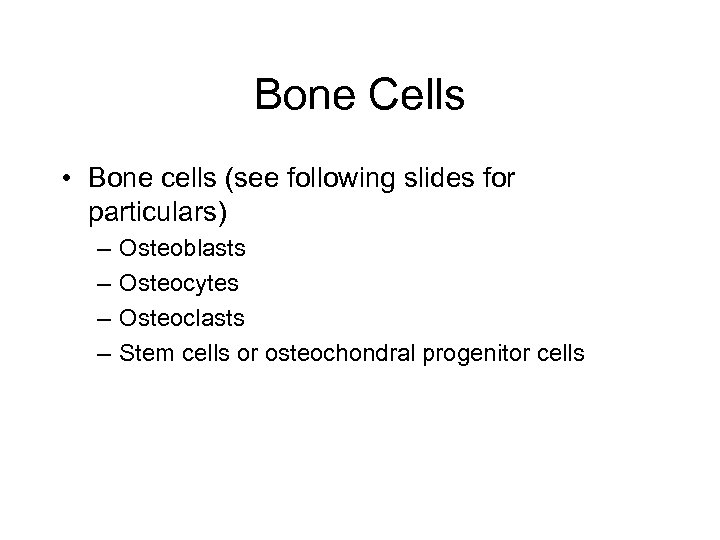 Bone Cells

• Bone cells (see following slides for particulars)
– Osteoblasts
– Osteocytes
– Osteoclasts
– Stem cells or osteochondral progenitor cells